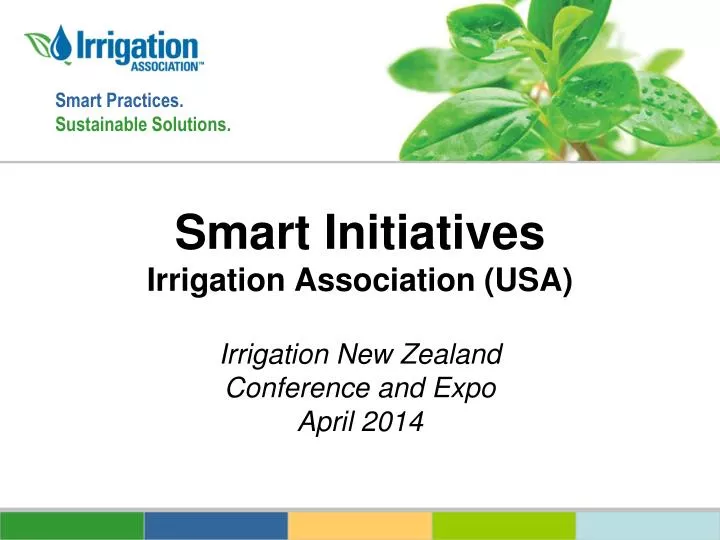 Irrigation ASSOCIATION™

Smart Practices.
Sustainable Solutions.

Smart Initiatives
Irrigation Association (USA)

Irrigation New Zealand
Conference and Expo
April 2014